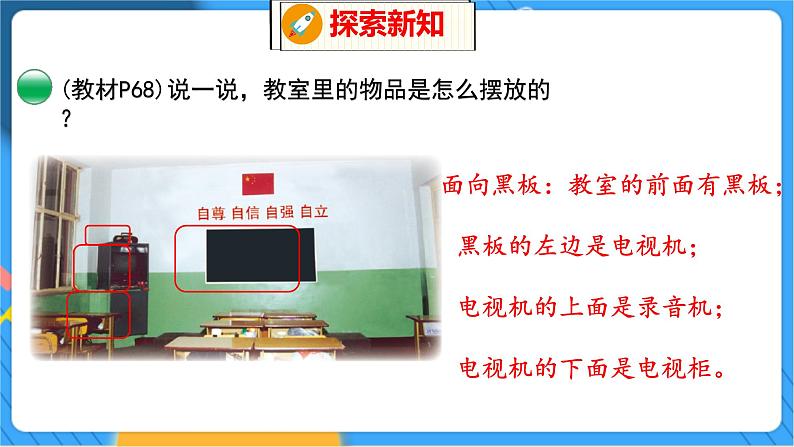 探索新知

(教材P68)说一说，教室里的物品是怎么摆放的？

自尊 自信 自强 自立

面向黑板：教室的前面有黑板；

黑板的左边是电视机；

电视机的上面是录音机；

电视机的下面是电视柜。